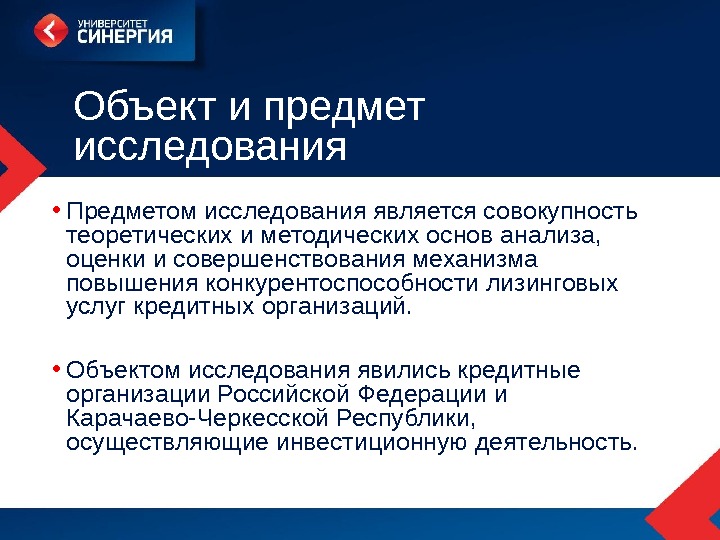 УНИВЕРСИТЕТ
СИНЕРГИЯ

Объект и предмет исследования

• Предметом исследования является совокупность теоретических и методических основ анализа, оценки и совершенствования механизма повышения конкурентоспособности лизинговых услуг кредитных организаций.

• Объектом исследования явились кредитные организации Российской Федерации и Карачаево-Черкесской Республики, осуществляющие инвестиционную деятельность.